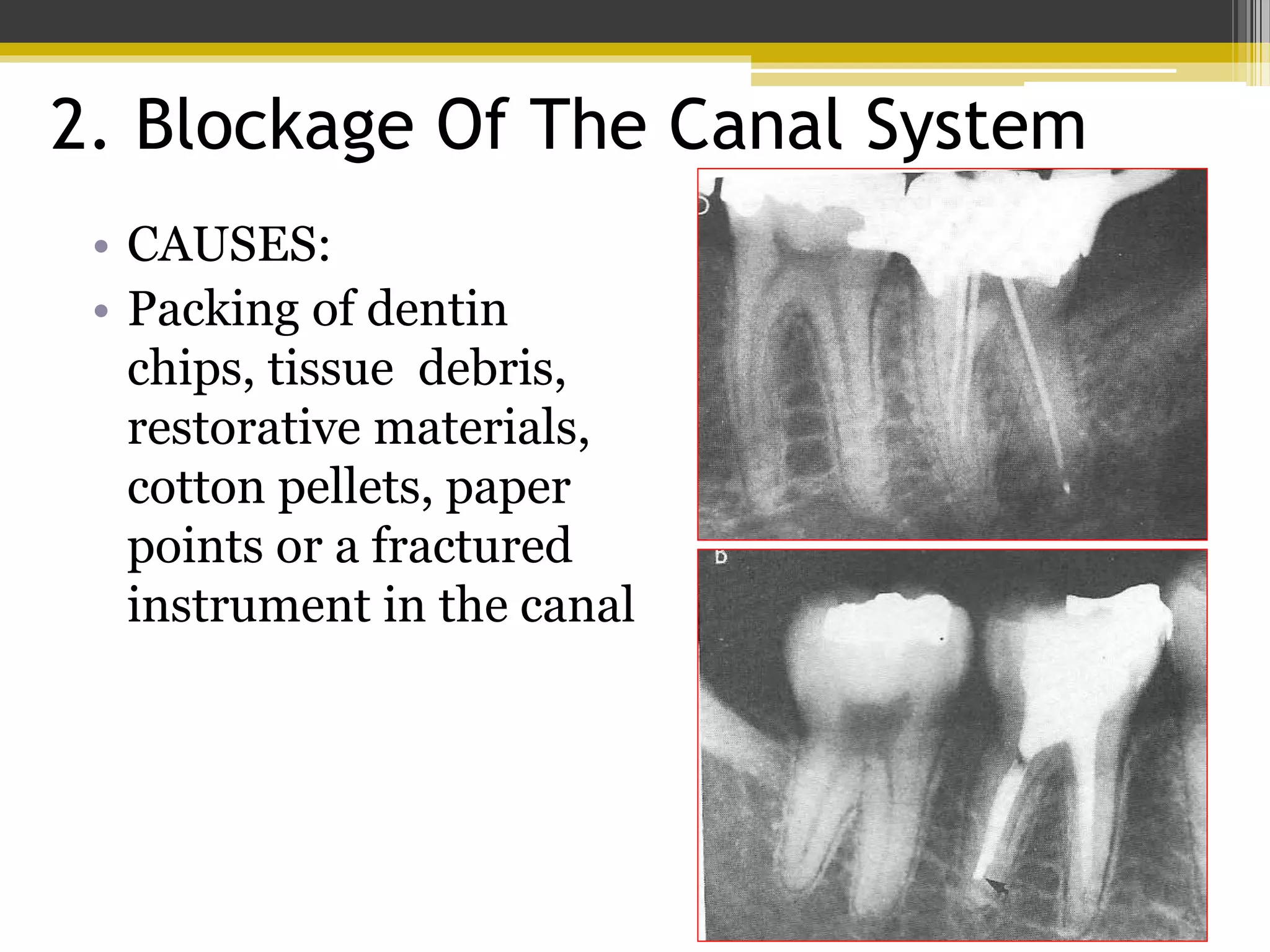 2. Blockage Of The Canal System

• CAUSES:
• Packing of dentin chips, tissue debris, restorative materials, cotton pellets, paper points or a fractured instrument in the canal

b